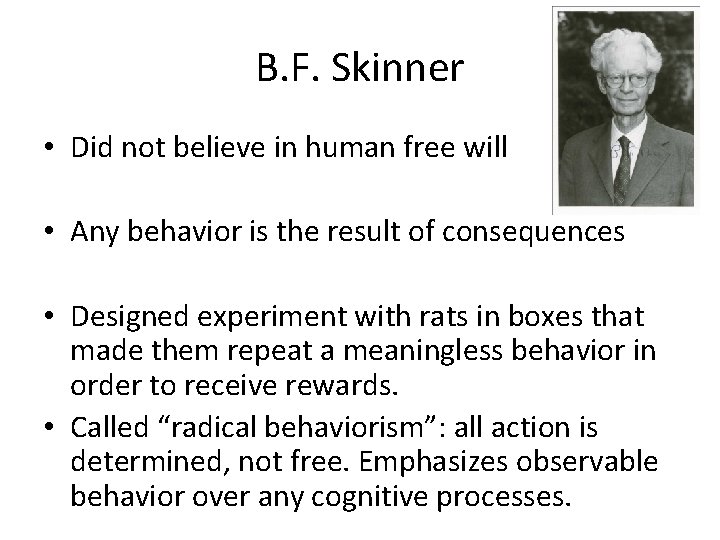 B.F. Skinner

• Did not believe in human free will

• Any behavior is the result of consequences

• Designed experiment with rats in boxes that made them repeat a meaningless behavior in order to receive rewards.

• Called “radical behaviorism”: all action is determined, not free. Emphasizes observable behavior over any cognitive processes.